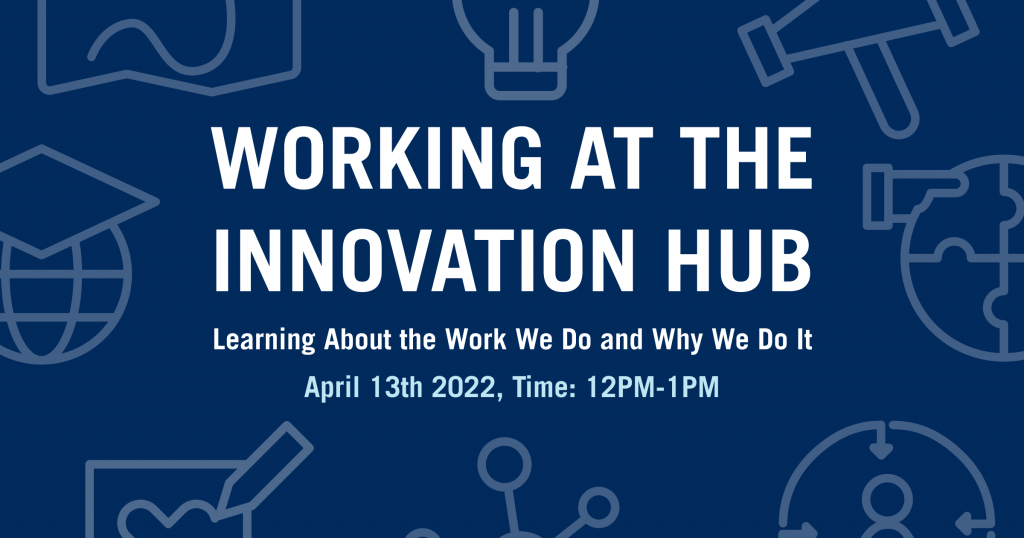 WORKING AT THE INNOVATION HUB

Learning About the Work We Do and Why We Do It

April 13th 2022, Time: 12PM-1PM